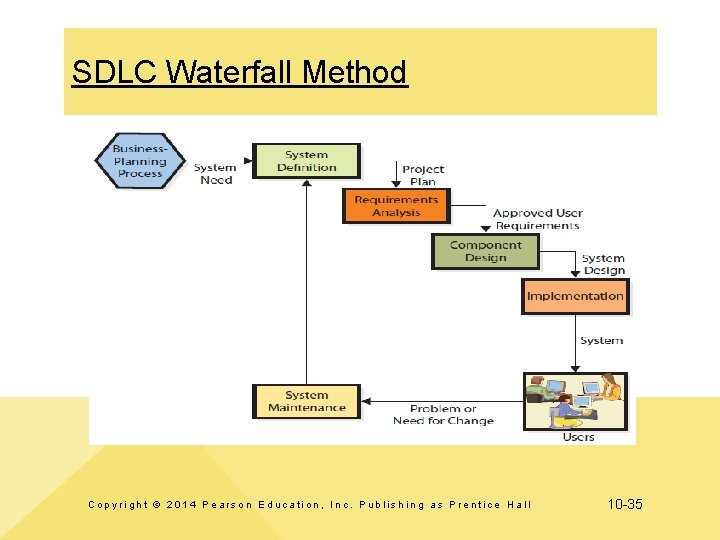 SDLC Waterfall Method

Business-Planning Process

System Need

System Definition

Project Plan

Requirements Analysis

Approved User Requirements

Component Design

System Design

Implementation

System

Users

Problem or Need for Change

System Maintenance

Copyright © 2014 Pearson Education, Inc. Publishing as Prentice Hall

10-35